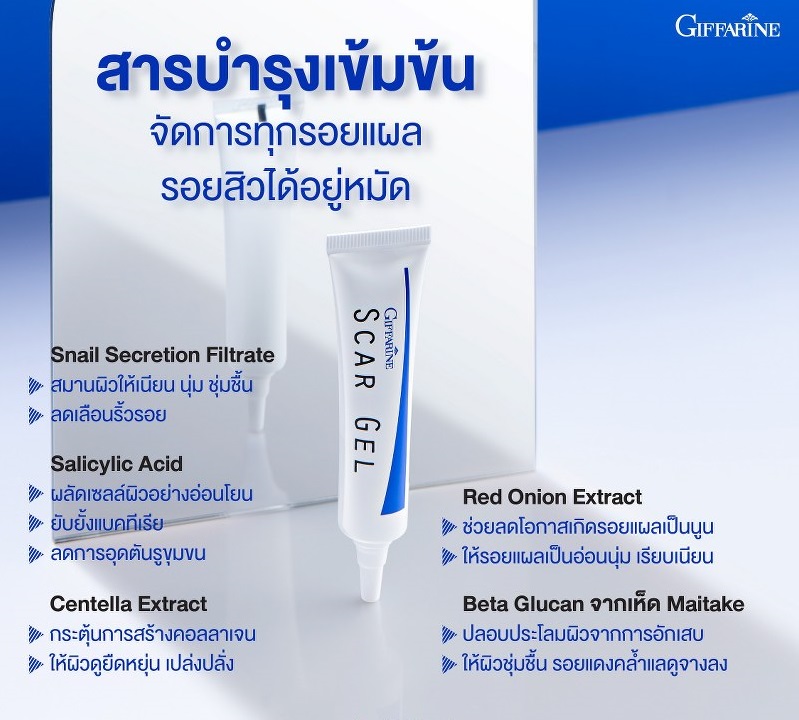 GIFFARINE

สารบำรุงเข้มข้น
จัดการทุกรอยแผล
รอยสิวได้อยู่หมัด

GIFFARINE
SCAR GEL

Snail Secretion Filtrate
สมานผิวให้เนียน นุ่ม ชุ่มชื้น
ลดเลือนริ้วรอย

Salicylic Acid
ผลัดเซลล์ผิวอย่างอ่อนโยน
ยับยั้งแบคทีเรีย
ลดการอุดตันรูขุมขน

Centella Extract
กระตุ้นการสร้างคอลลาเจน
ให้ผิวดูยืดหยุ่น เปล่งปลั่ง

Red Onion Extract
ช่วยลดโอกาสเกิดรอยแผลเป็นนูน
ให้รอยแผลเป็นอ่อนนุ่ม เรียบเนียน

Beta Glucan จากเห็ด Maitake
ปลอบประโลมผิวจากการอักเสบ
ให้ผิวชุ่มชื้น รอยแดงคล้ำแลดูจางลง